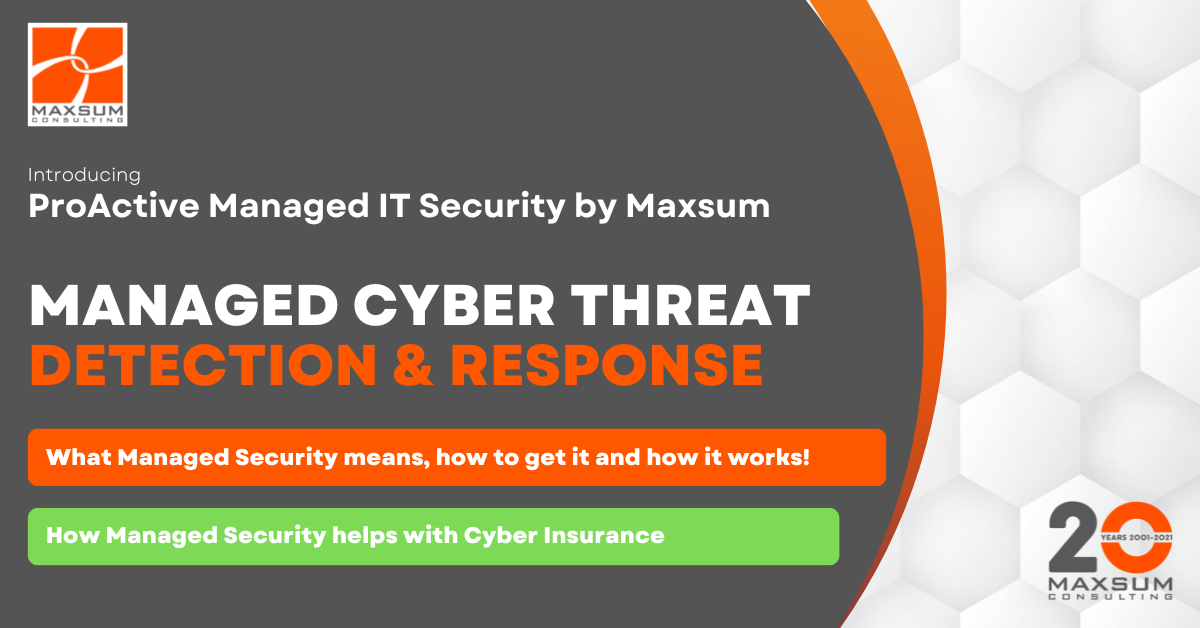 MAXSUM
CONSULTING

Introducing
ProActive Managed IT Security by Maxsum

MANAGED CYBER THREAT
DETECTION & RESPONSE

What Managed Security means, how to get it and how it works!

How Managed Security helps with Cyber Insurance

20
YEARS 2001-2021
MAXSUM
CONSULTING